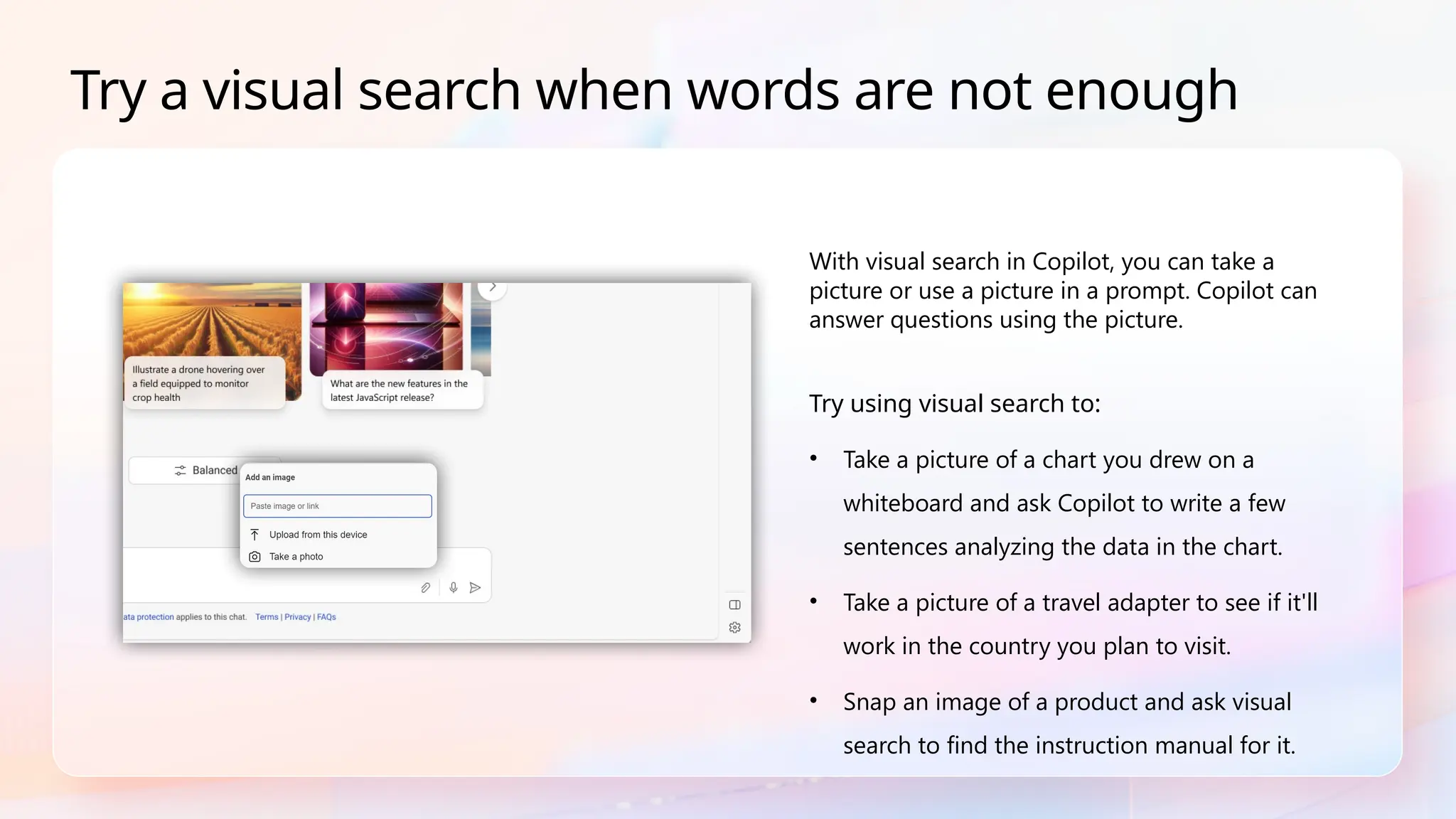 Try a visual search when words are not enough

Illustrate a drone hovering over a field equipped to monitor crop health

What are the new features in the latest JavaScript release?

Balanced

Add an image

Paste image or link

Upload from this device

Take a photo

ata protection applies to this chat. Terms | Privacy | FAQs

With visual search in Copilot, you can take a picture or use a picture in a prompt. Copilot can answer questions using the picture.

Try using visual search to:

• Take a picture of a chart you drew on a whiteboard and ask Copilot to write a few sentences analyzing the data in the chart.

• Take a picture of a travel adapter to see if it'll work in the country you plan to visit.

• Snap an image of a product and ask visual search to find the instruction manual for it.